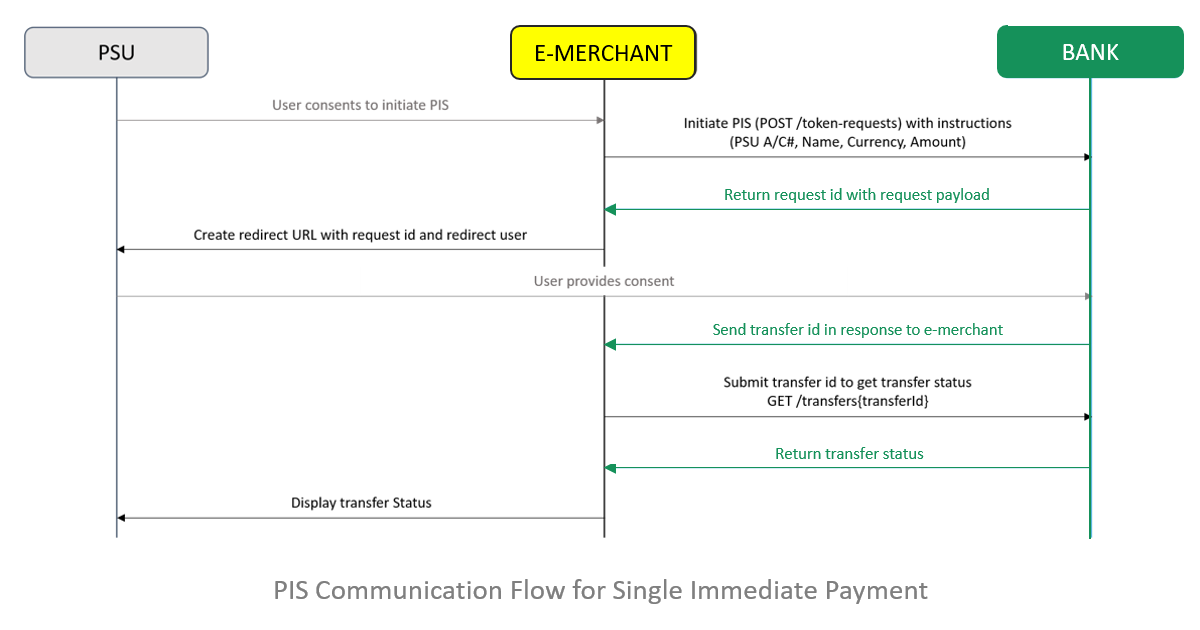 PSU

E-MERCHANT

BANK

User consents to initiate PIS

Initiate PIS (POST /token-requests) with instructions (PSU A/C#, Name, Currency, Amount)

Return request id with request payload

Create redirect URL with request id and redirect user

User provides consent

Send transfer id in response to e-merchant

Submit transfer id to get transfer status GET /transfers{transferId}

Return transfer status

Display transfer Status

PIS Communication Flow for Single Immediate Payment